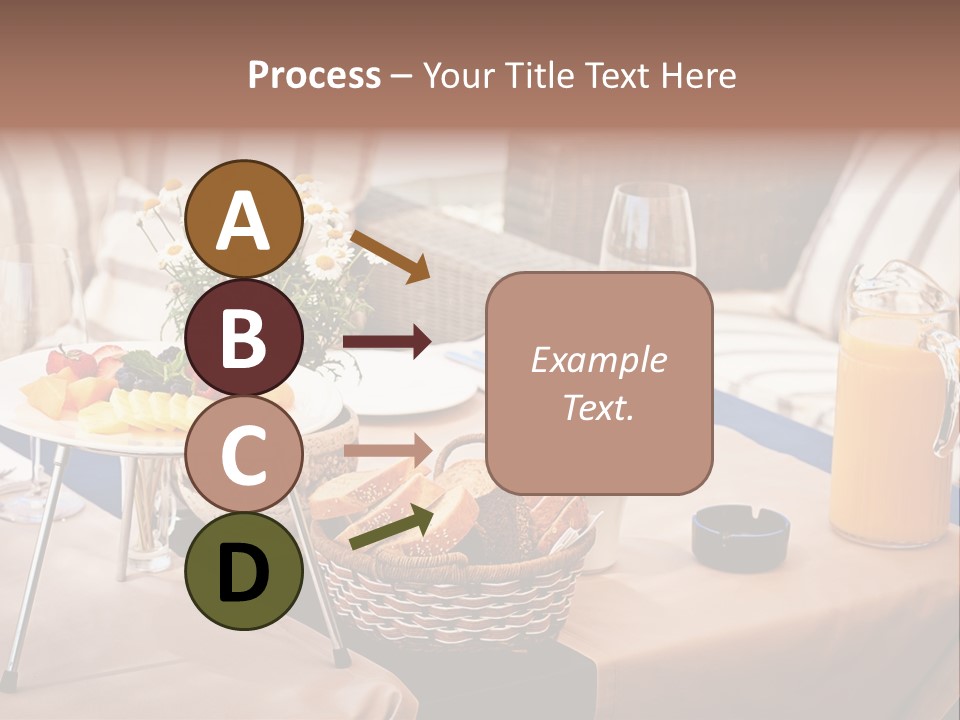 Process – Your Title Text Here

A

B

C

D

Example Text.